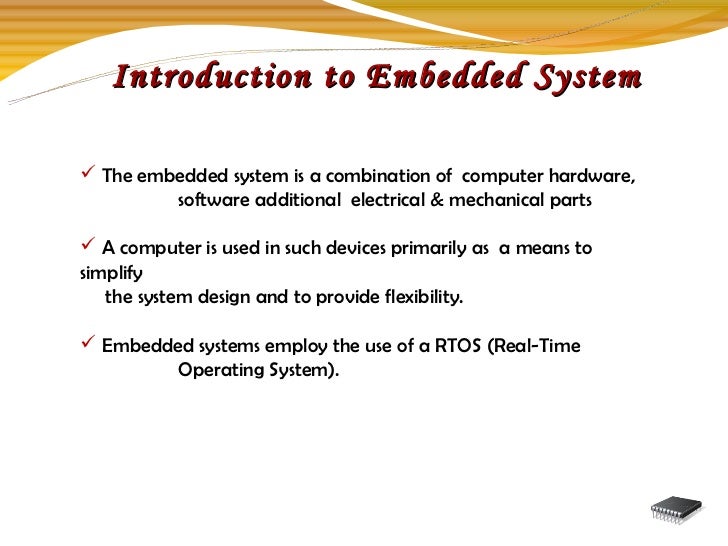 Introduction to Embedded System

✓ The embedded system is a combination of computer hardware, software additional electrical & mechanical parts

✓ A computer is used in such devices primarily as a means to simplify the system design and to provide flexibility.

✓ Embedded systems employ the use of a RTOS (Real-Time Operating System).